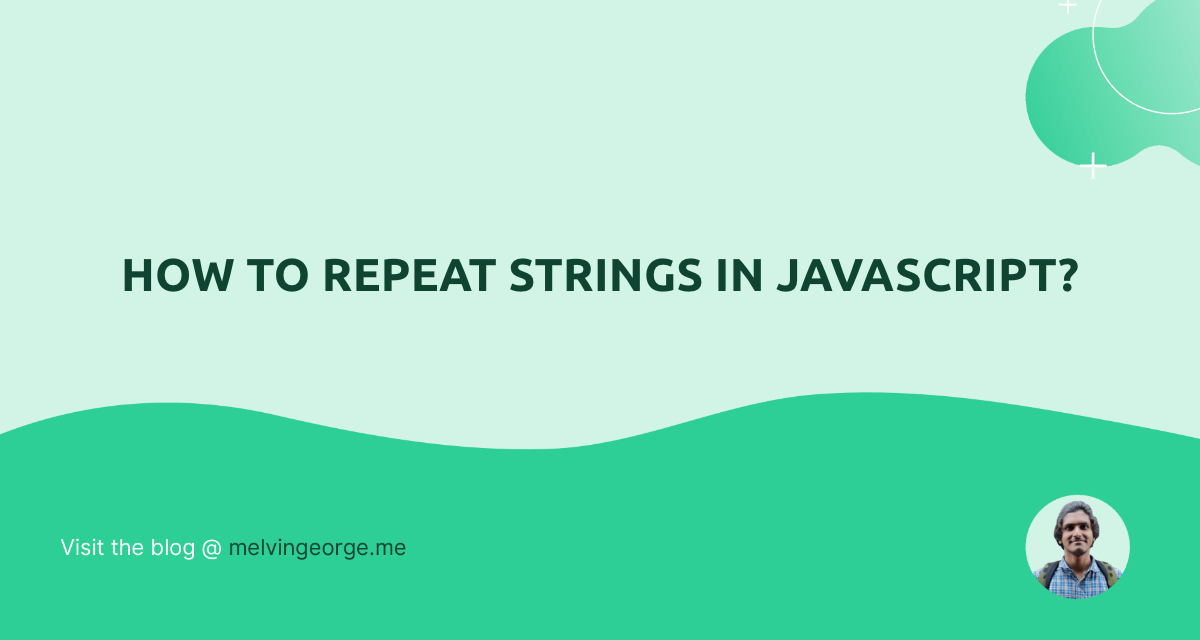 HOW TO REPEAT STRINGS IN JAVASCRIPT?

Visit the blog @ melvingeorge.me